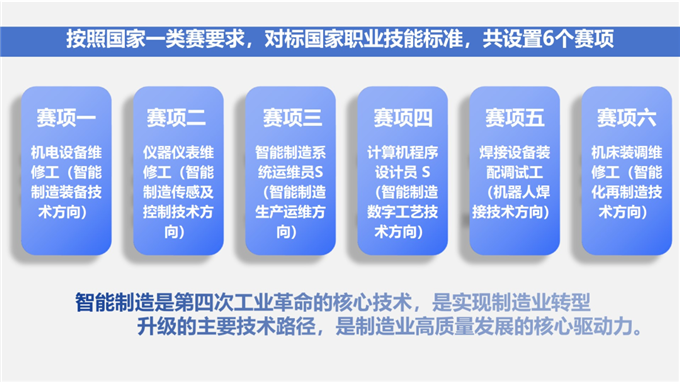 按照国家一类赛要求，对标国家职业技能标准，共设置6个赛项

赛项一
机电设备维修工（智能制造装备技术方向）

赛项二
仪器仪表维修工（智能制造传感及控制技术方向）

赛项三
智能制造系统运维员S（智能制造生产运维方向）

赛项四
计算机程序设计员 S（智能制造数字工艺技术方向）

赛项五
焊接设备装配调试工（机器人焊接技术方向）

赛项六
机床装调维修工（智能化再制造技术方向）

智能制造是第四次工业革命的核心技术，是实现制造业转型升级的主要技术路径，是制造业高质量发展的核心驱动力。